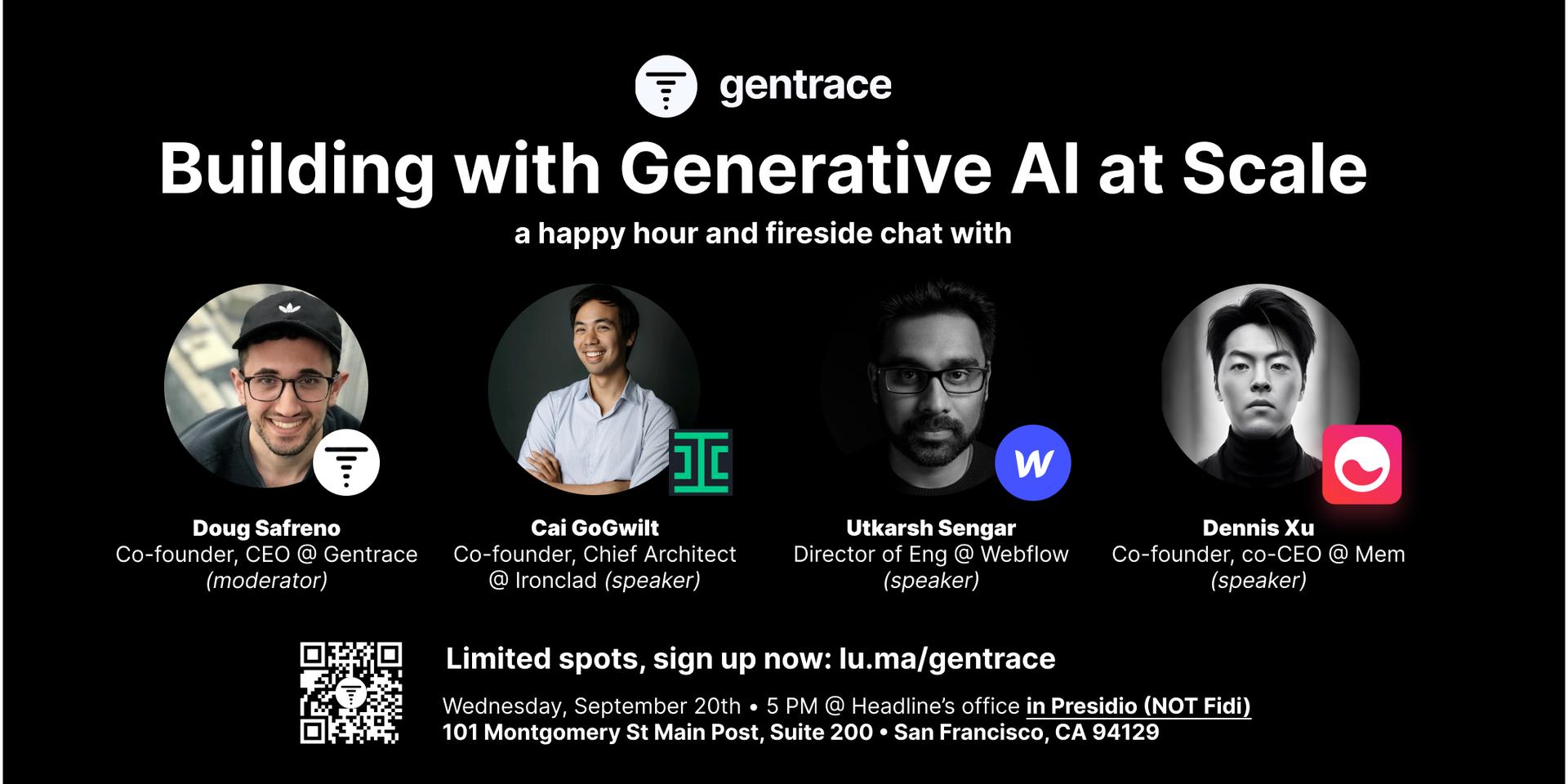 gentrace

Building with Generative AI at Scale

a happy hour and fireside chat with

Doug Safreno
Co-founder, CEO @ Gentrace
(moderator)

Cai GoGwilt
Co-founder, Chief Architect @ Ironclad (speaker)

Utkarsh Sengar
Director of Eng @ Webflow
(speaker)

Dennis Xu
Co-founder, co-CEO @ Mem
(speaker)

Limited spots, sign up now: lu.ma/gentrace

Wednesday, September 20th • 5 PM @ Headline's office in Presidio (NOT Fidi)
101 Montgomery St Main Post, Suite 200 • San Francisco, CA 94129